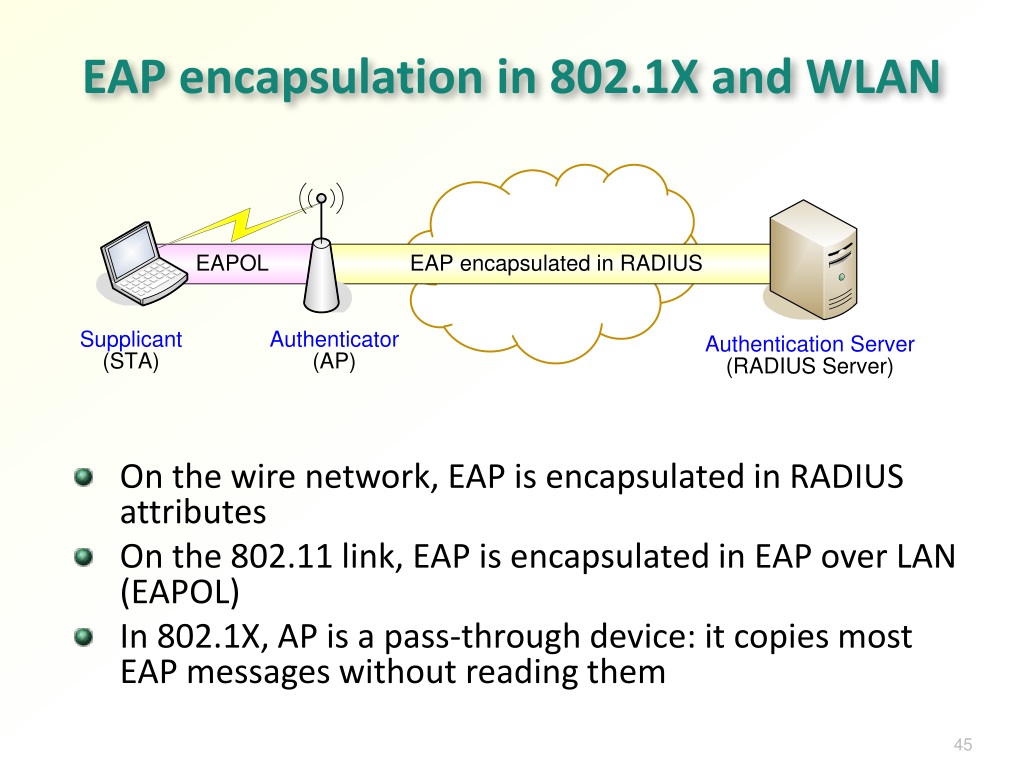 EAP encapsulation in 802.1X and WLAN

EAPOL

EAP encapsulated in RADIUS

Supplicant
(STA)

Authenticator
(AP)

Authentication Server
(RADIUS Server)

On the wire network, EAP is encapsulated in RADIUS attributes

On the 802.11 link, EAP is encapsulated in EAP over LAN (EAPOL)

In 802.1X, AP is a pass-through device: it copies most EAP messages without reading them

45